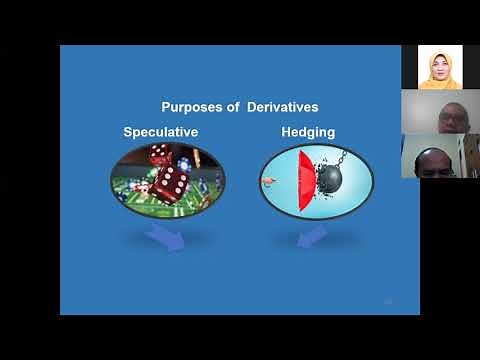 Purposes of Derivatives

Speculative

Hedging